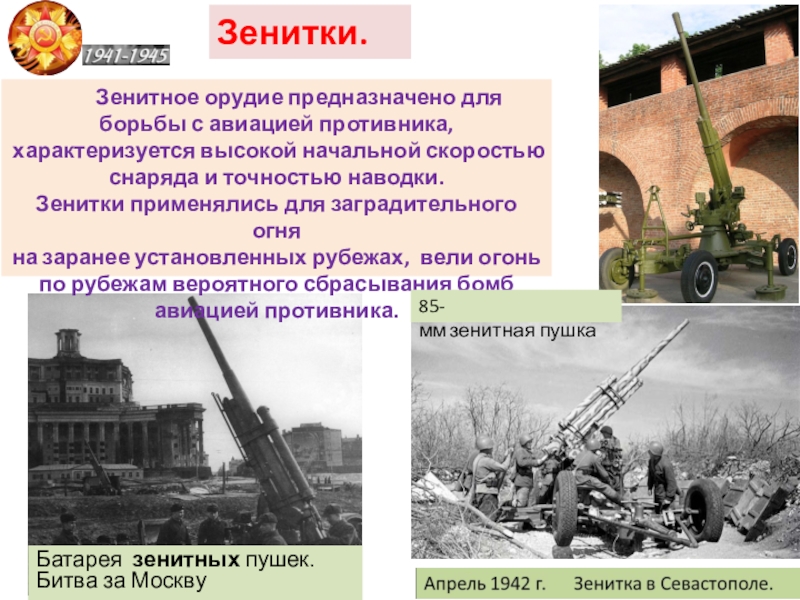 1941-1945

Зенитки.

Зенитное орудие предназначено для борьбы с авиацией противника, характеризуется высокой начальной скоростью снаряда и точностью наводки.
Зенитки применялись для заградительного огня
на заранее установленных рубежах, вели огонь по рубежам вероятного сбрасывания бомб авиацией противника.

85-мм зенитная пушка

Батарея зенитных пушек.
Битва за Москву

Апрель 1942 г. Зенитка в Севастополе.